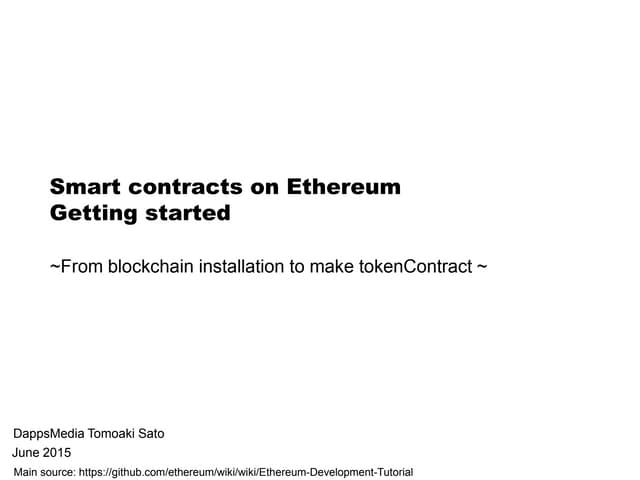 Smart contracts on Ethereum
Getting started

~From blockchain installation to make tokenContract ~

DappsMedia Tomoaki Sato
June 2015
Main source: https://github.com/ethereum/wiki/wiki/Ethereum-Development-Tutorial